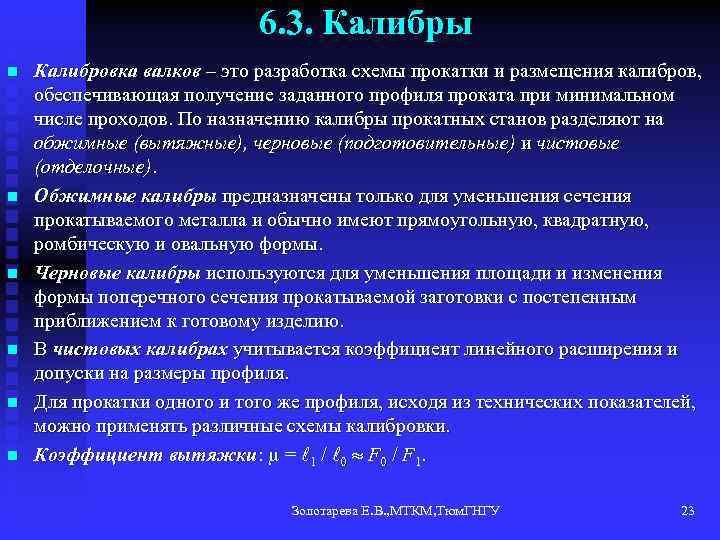 6.3. Калибры

Калибровка валков – это разработка схемы прокатки и размещения калибров, обеспечивающая получение заданного профиля проката при минимальном числе проходов. По назначению калибры прокатных станов разделяют на обжимные (вытяжные), черновые (подготовительные) и чистовые (отделочные).

Обжимные калибры предназначены только для уменьшения сечения прокатываемого металла и обычно имеют прямоугольную, квадратную, ромбическую и овальную формы.

Черновые калибры используются для уменьшения площади и изменения формы поперечного сечения прокатываемой заготовки с постепенным приближением к готовому изделию.

В чистовых калибрах учитывается коэффициент линейного расширения и допуски на размеры профиля.

Для прокатки одного и того же профиля, исходя из технических показателей, можно применять различные схемы калибровки.

Коэффициент вытяжки: $\mu = \ell_1 / \ell_0 \approx F_0 / F_1$.

Золотарева Е.В.,МТКМ,ТюмГНГУ

23